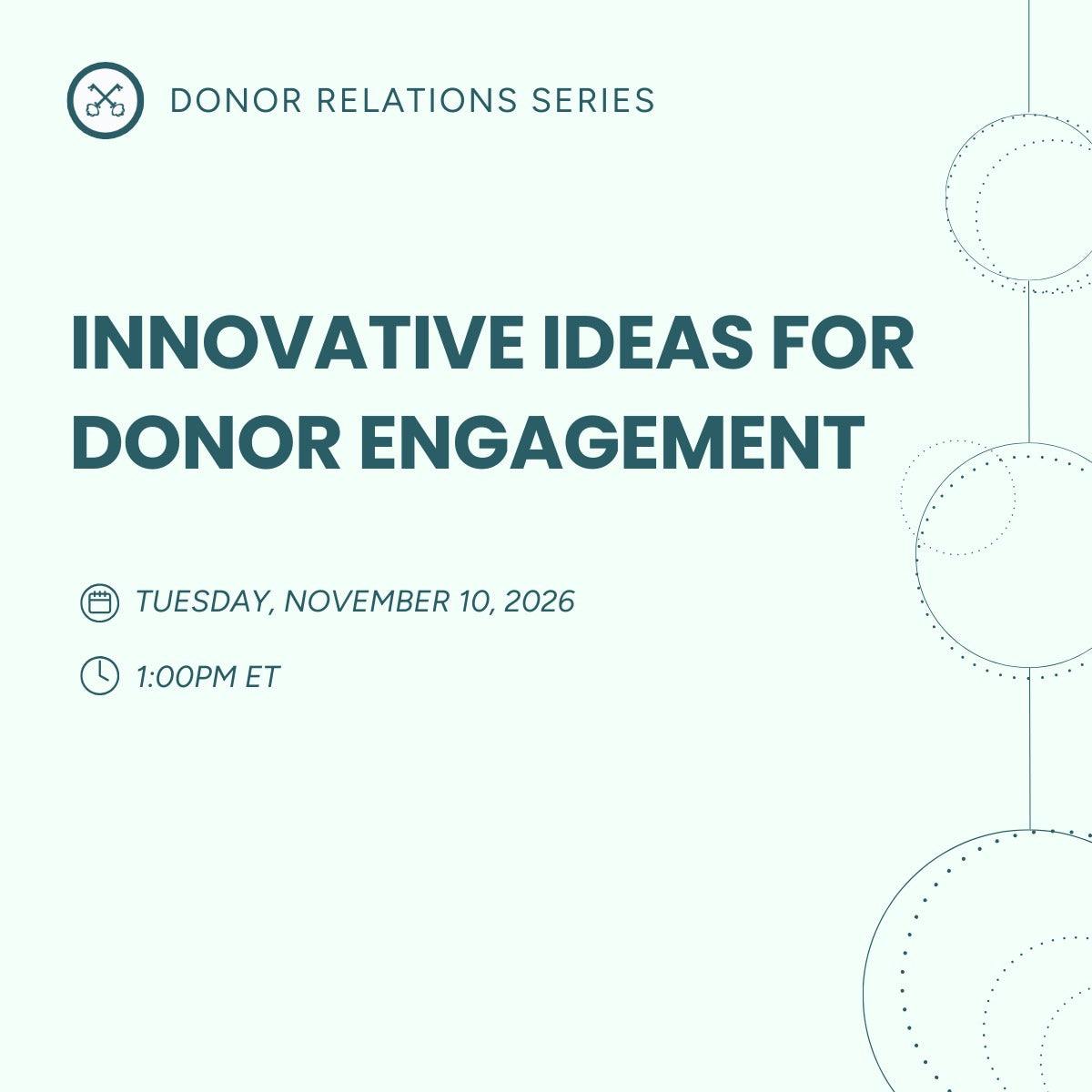 DONOR RELATIONS SERIES

INNOVATIVE IDEAS FOR DONOR ENGAGEMENT

TUESDAY, NOVEMBER 10, 2026

1:00PM ET